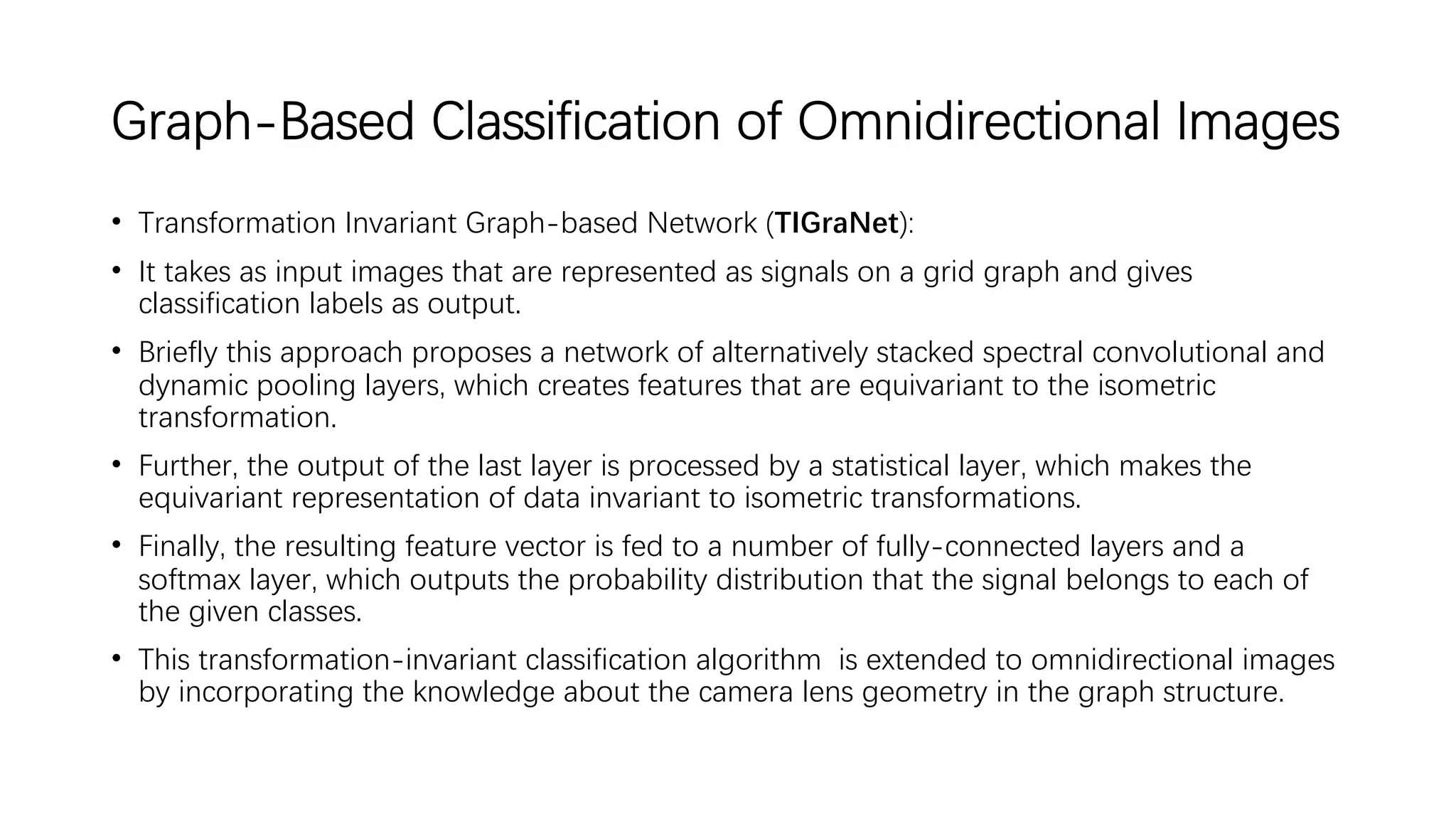 Graph-Based Classification of Omnidirectional Images

• Transformation Invariant Graph-based Network (TIGraNet):

• It takes as input images that are represented as signals on a grid graph and gives classification labels as output.

• Briefly this approach proposes a network of alternatively stacked spectral convolutional and dynamic pooling layers, which creates features that are equivariant to the isometric transformation.

• Further, the output of the last layer is processed by a statistical layer, which makes the equivariant representation of data invariant to isometric transformations.

• Finally, the resulting feature vector is fed to a number of fully-connected layers and a softmax layer, which outputs the probability distribution that the signal belongs to each of the given classes.

• This transformation-invariant classification algorithm is extended to omnidirectional images by incorporating the knowledge about the camera lens geometry in the graph structure.